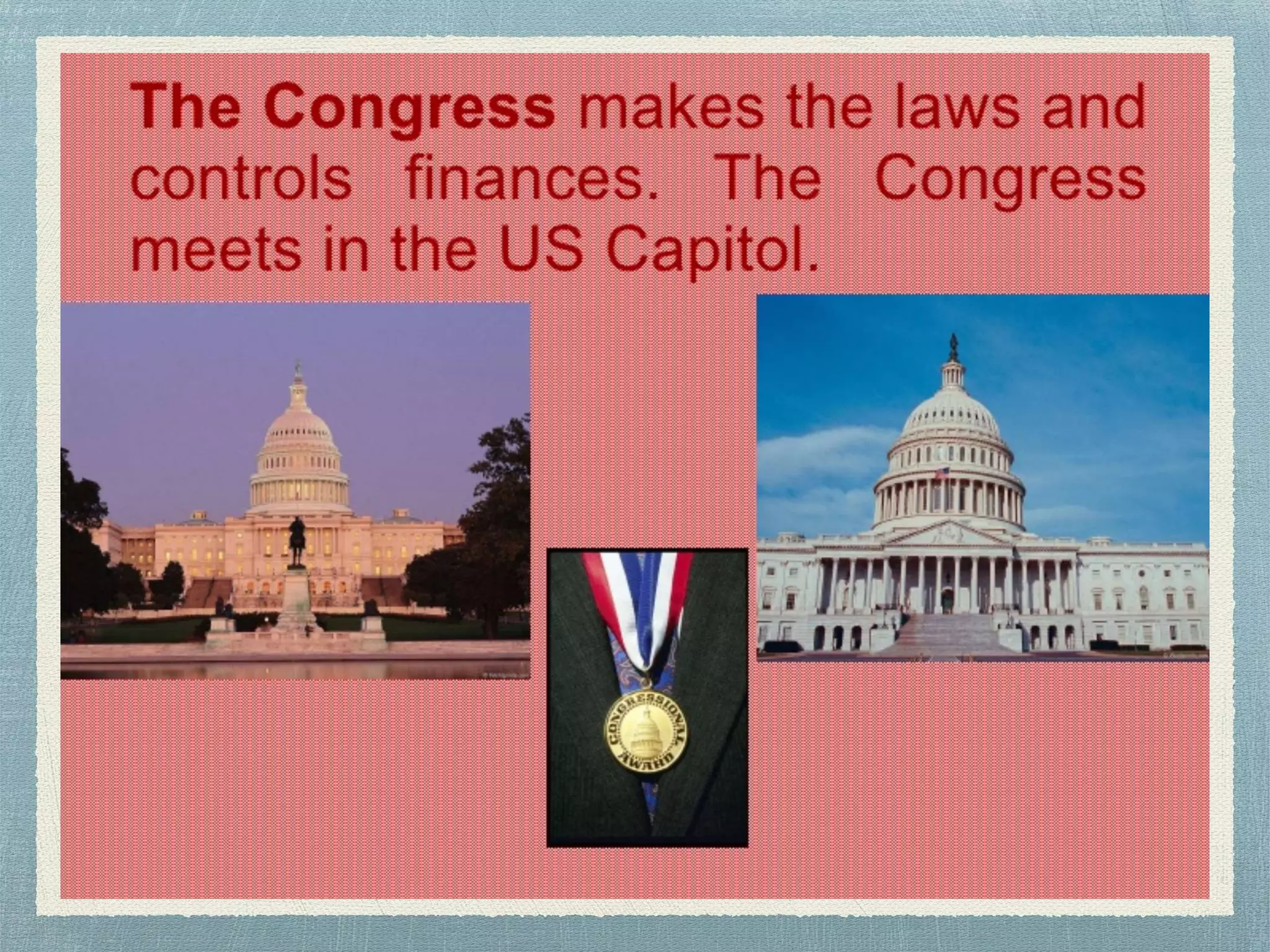 The Congress makes the laws and controls finances. The Congress meets in the US Capitol.

CONGRESSIONAL AWARD